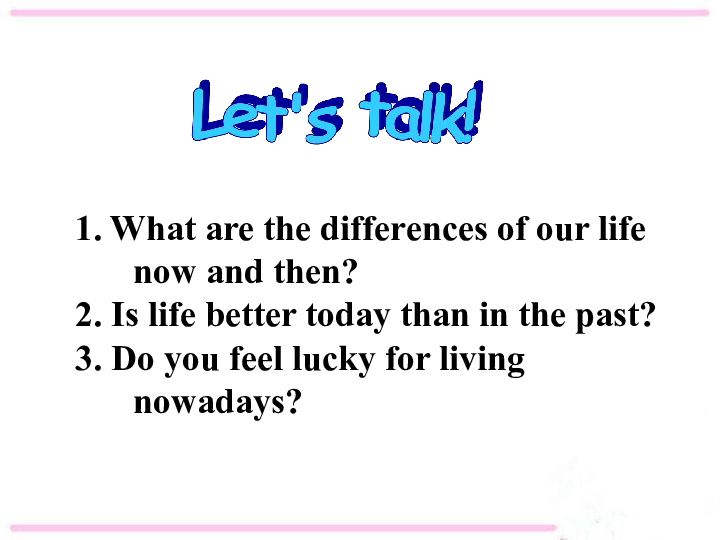 Let's talk!

1. What are the differences of our life now and then?
2. Is life better today than in the past?
3. Do you feel lucky for living nowadays?